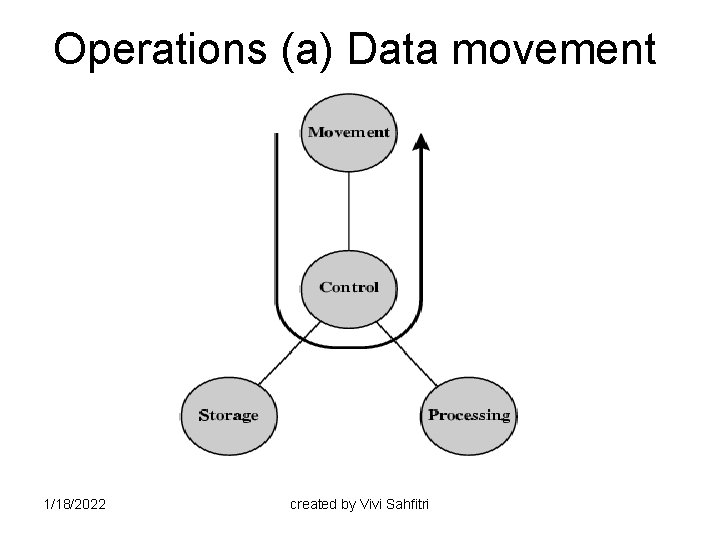 Operations (a) Data movement

Movement

Control

Storage

Processing

1/18/2022

created by Vivi Sahfitri